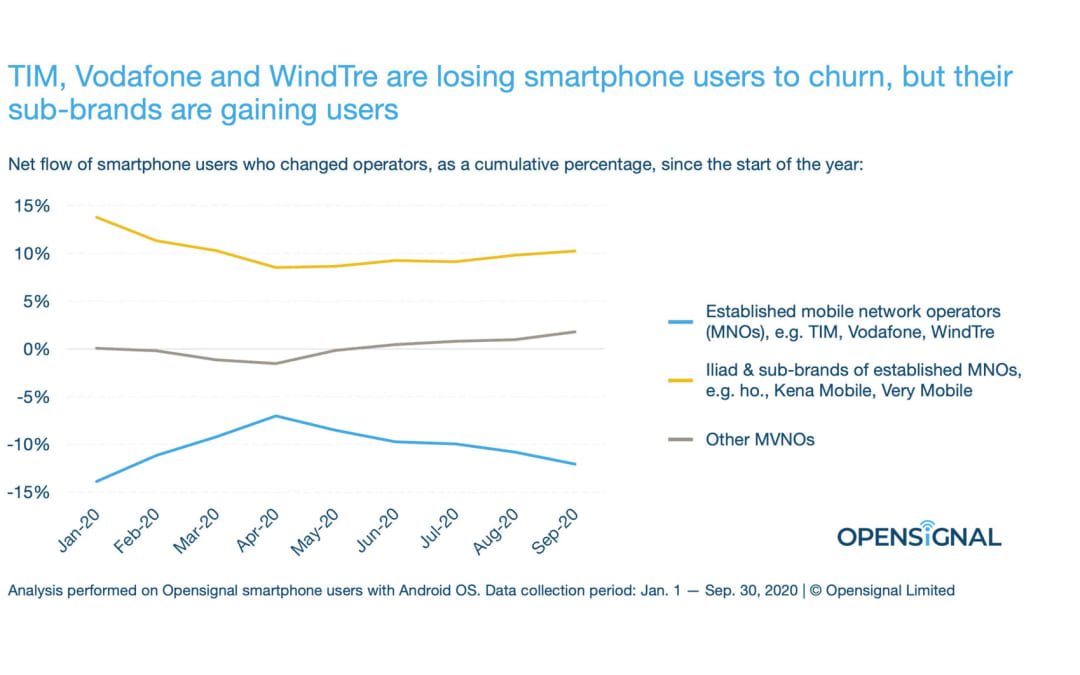 TIM, Vodafone and WindTre are losing smartphone users to churn, but their sub-brands are gaining users

Net flow of smartphone users who changed operators, as a cumulative percentage, since the start of the year:

15%
10%
5%
0%
-5%
-10%
-15%

Jan-20
Feb-20
Mar-20
Apr-20
May-20
Jun-20
Jul-20
Aug-20
Sep-20

Established mobile network operators (MNOs), e.g. TIM, Vodafone, WindTre

Iliad & sub-brands of established MNOs, e.g. ho., Kena Mobile, Very Mobile

Other MVNOs

OPENSIGNAL

Analysis performed on Opensignal smartphone users with Android OS. Data collection period: Jan. 1 — Sep. 30, 2020 | © Opensignal Limited